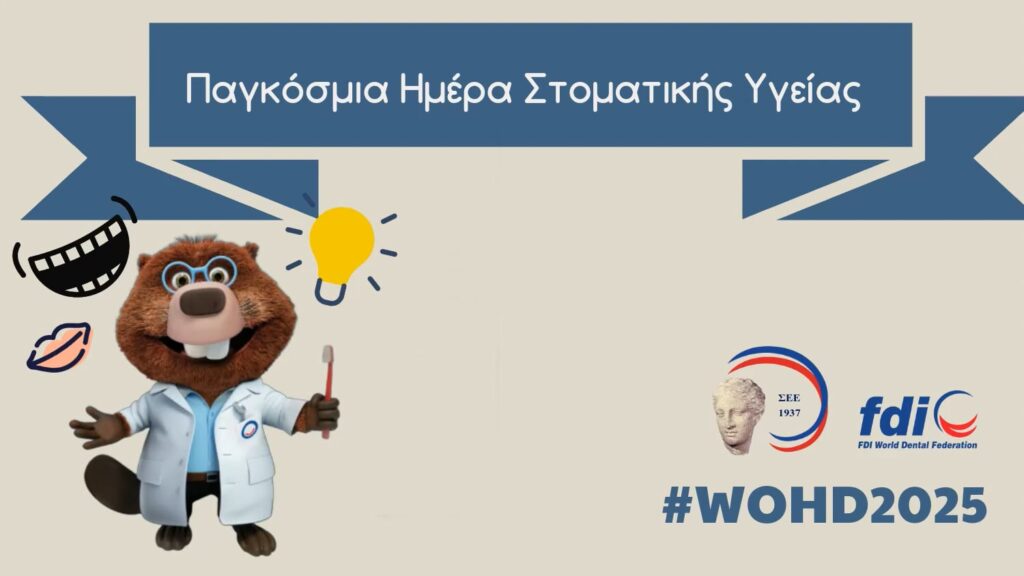 Παγκόσμια Ημέρα Στοματικής Υγείας

ΣΕΕ
1937

fdi
FDI World Dental Federation

#WOHD2025